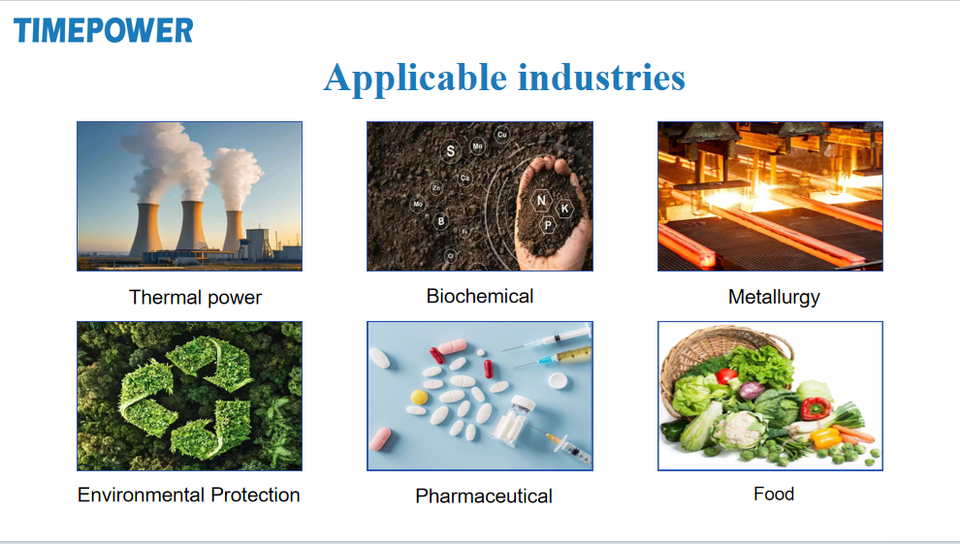 TIMEPOWER

Applicable industries

S Mn Cu Ca Zn Mo B Fe Cl N K P

Thermal power

Biochemical

Metallurgy

Environmental Protection

Pharmaceutical

Food